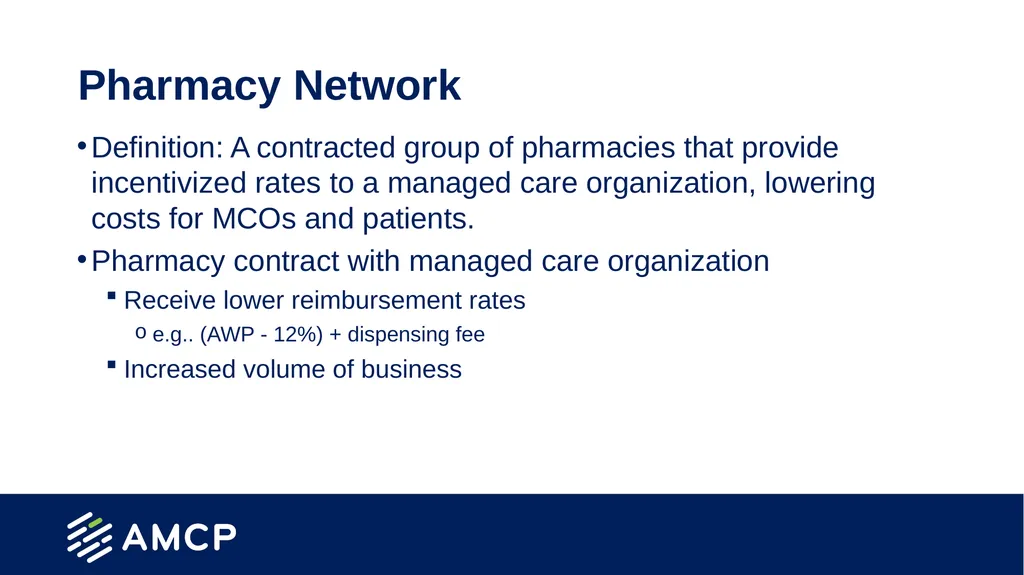 Pharmacy Network

• Definition: A contracted group of pharmacies that provide incentivized rates to a managed care organization, lowering costs for MCOs and patients.

• Pharmacy contract with managed care organization

▪ Receive lower reimbursement rates

o e.g.. (AWP - 12%) + dispensing fee

▪ Increased volume of business

AMCP